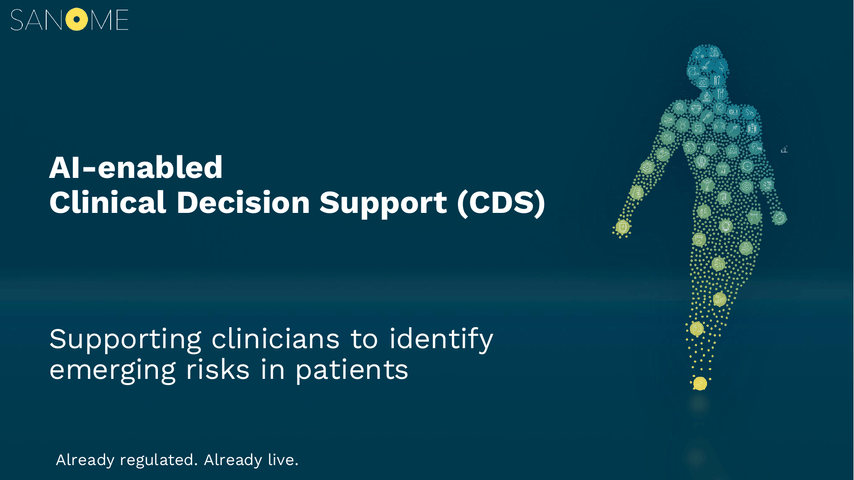 SANOME

AI-enabled
Clinical Decision Support (CDS)

Supporting clinicians to identify emerging risks in patients

Already regulated. Already live.